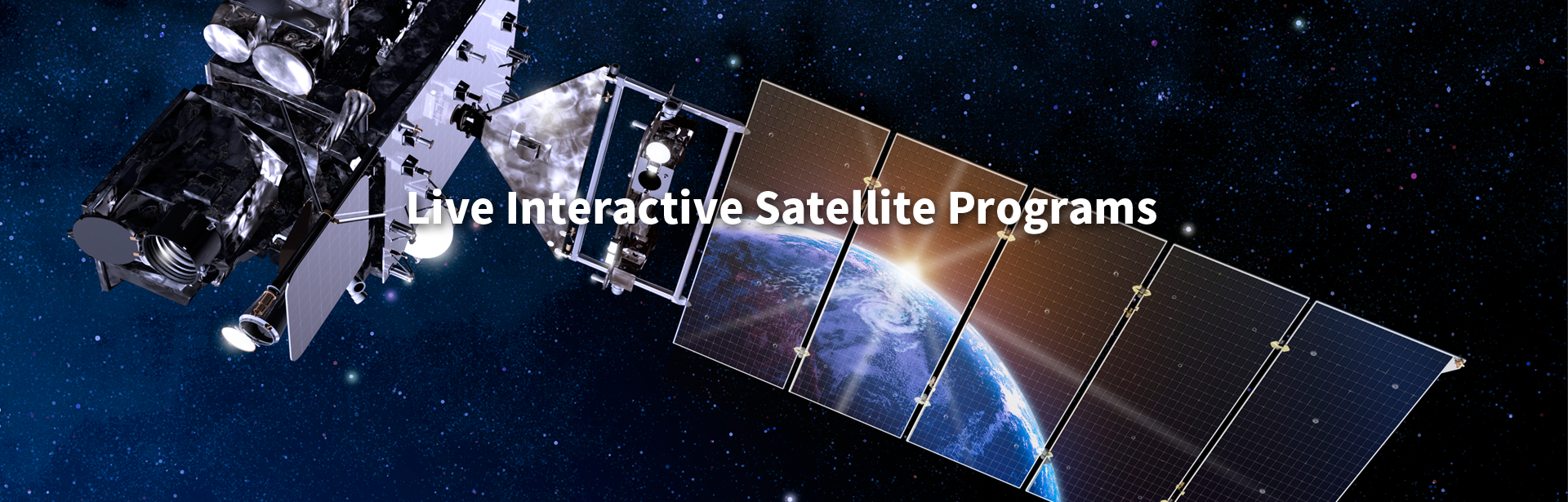 Live Interactive Satellite Programs